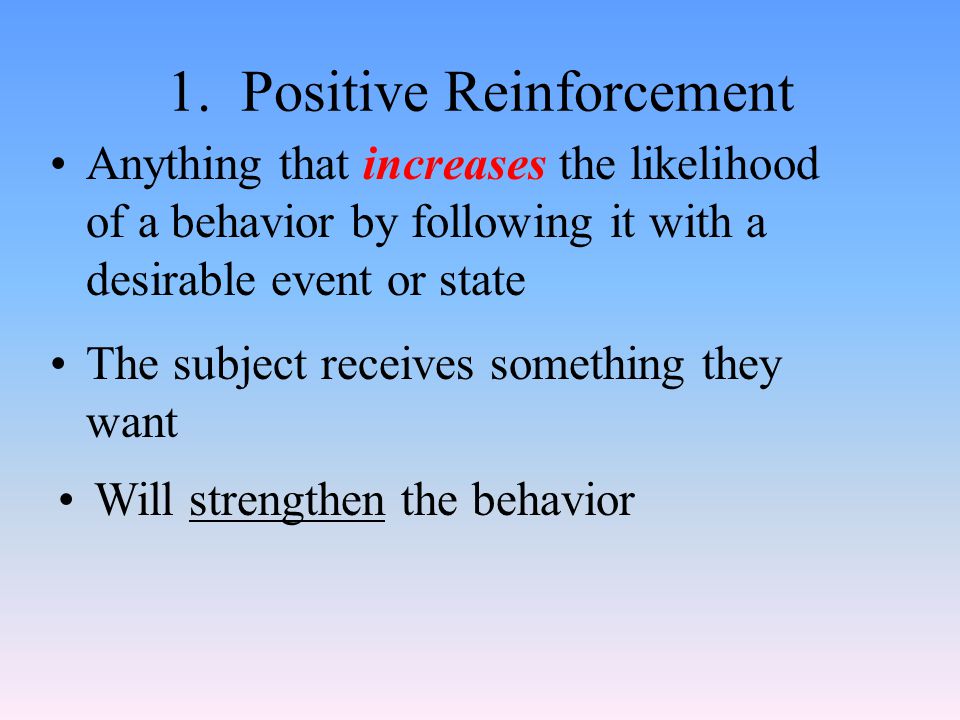 1. Positive Reinforcement

• Anything that increases the likelihood of a behavior by following it with a desirable event or state

• The subject receives something they want

• Will strengthen the behavior